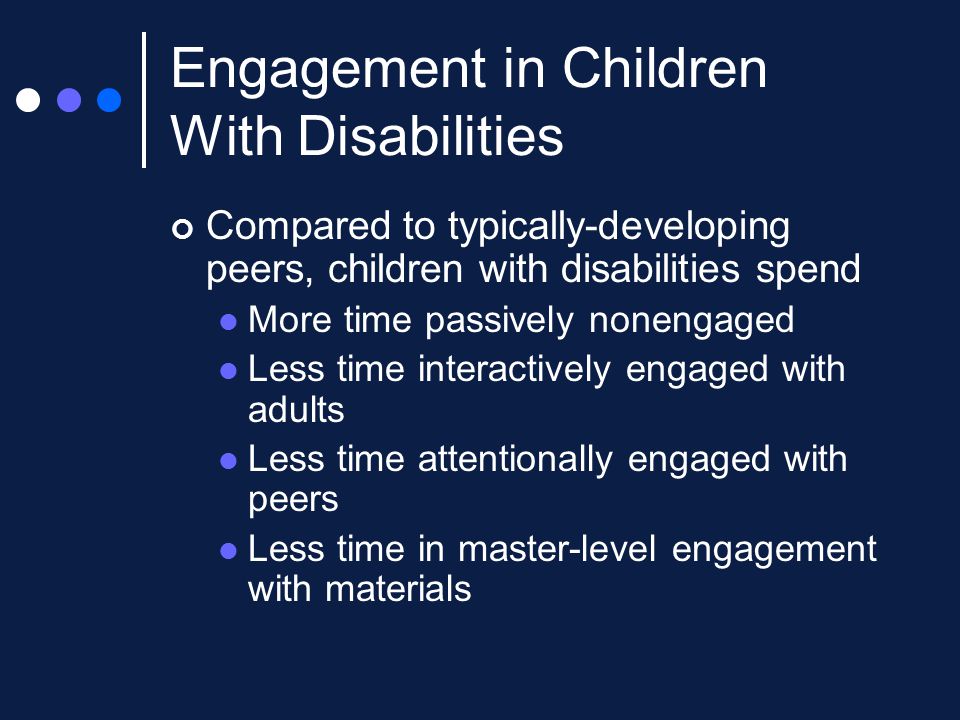 Engagement in Children With Disabilities

Compared to typically-developing peers, children with disabilities spend

More time passively nonengaged

Less time interactively engaged with adults

Less time attentionally engaged with peers

Less time in master-level engagement with materials